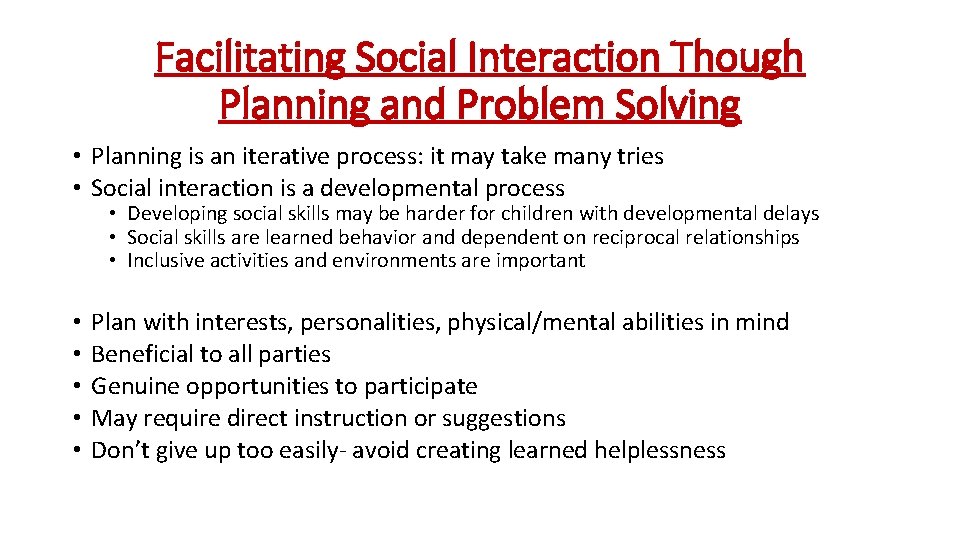 Facilitating Social Interaction Though Planning and Problem Solving

• Planning is an iterative process: it may take many tries
• Social interaction is a developmental process
  • Developing social skills may be harder for children with developmental delays
  • Social skills are learned behavior and dependent on reciprocal relationships
  • Inclusive activities and environments are important

• Plan with interests, personalities, physical/mental abilities in mind
• Beneficial to all parties
• Genuine opportunities to participate
• May require direct instruction or suggestions
• Don't give up too easily- avoid creating learned helplessness